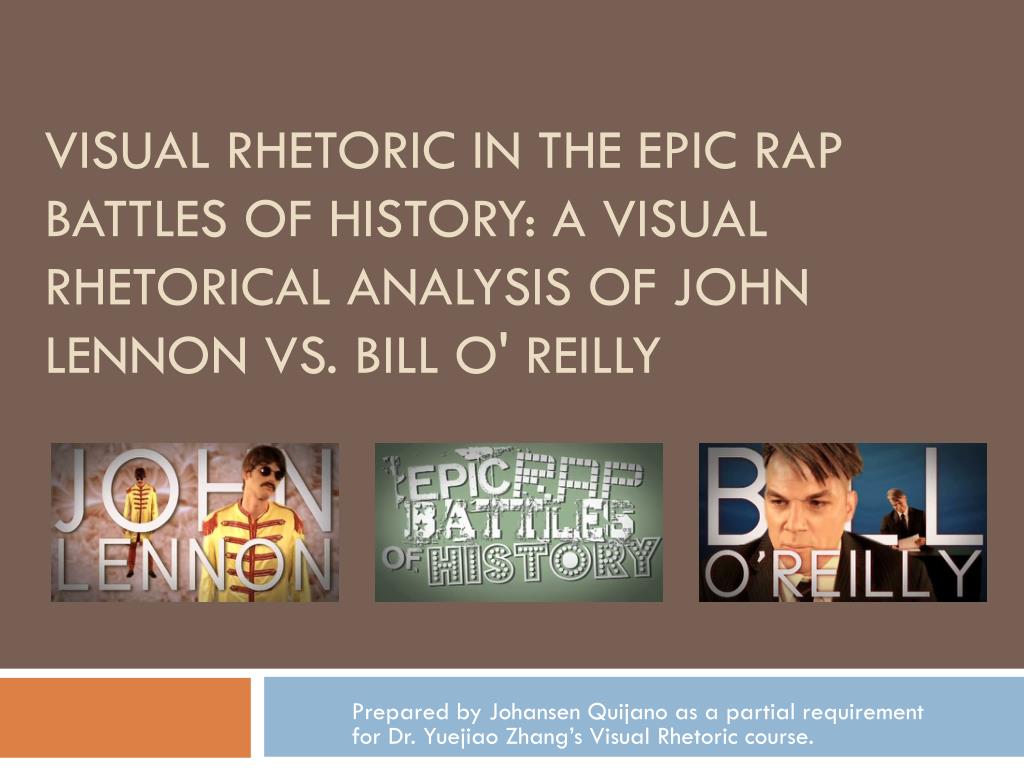 VISUAL RHETORIC IN THE EPIC RAP BATTLES OF HISTORY: A VISUAL RHETORICAL ANALYSIS OF JOHN LENNON VS. BILL O' REILLY

JOHN LENNON

EPIC RAP BATTLES OF HISTORY

BILL O'REILLY

Prepared by Johansen Quijano as a partial requirement for Dr. Yuejiao Zhang's Visual Rhetoric course.